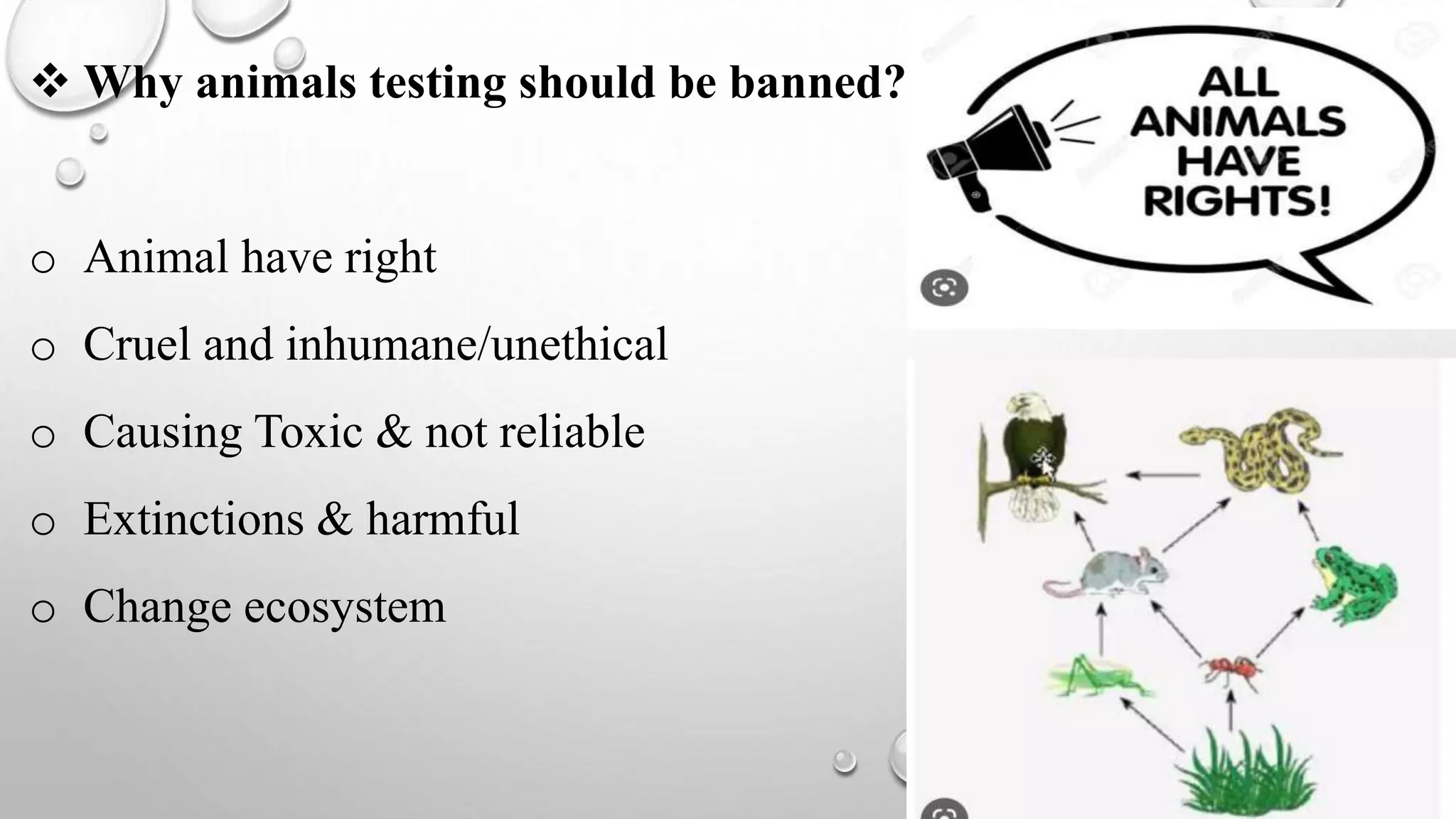 ❖ Why animals testing should be banned?

o Animal have right

o Cruel and inhumane/unethical

o Causing Toxic & not reliable

o Extinctions & harmful

o Change ecosystem

ALL ANIMALS HAVE RIGHTS!